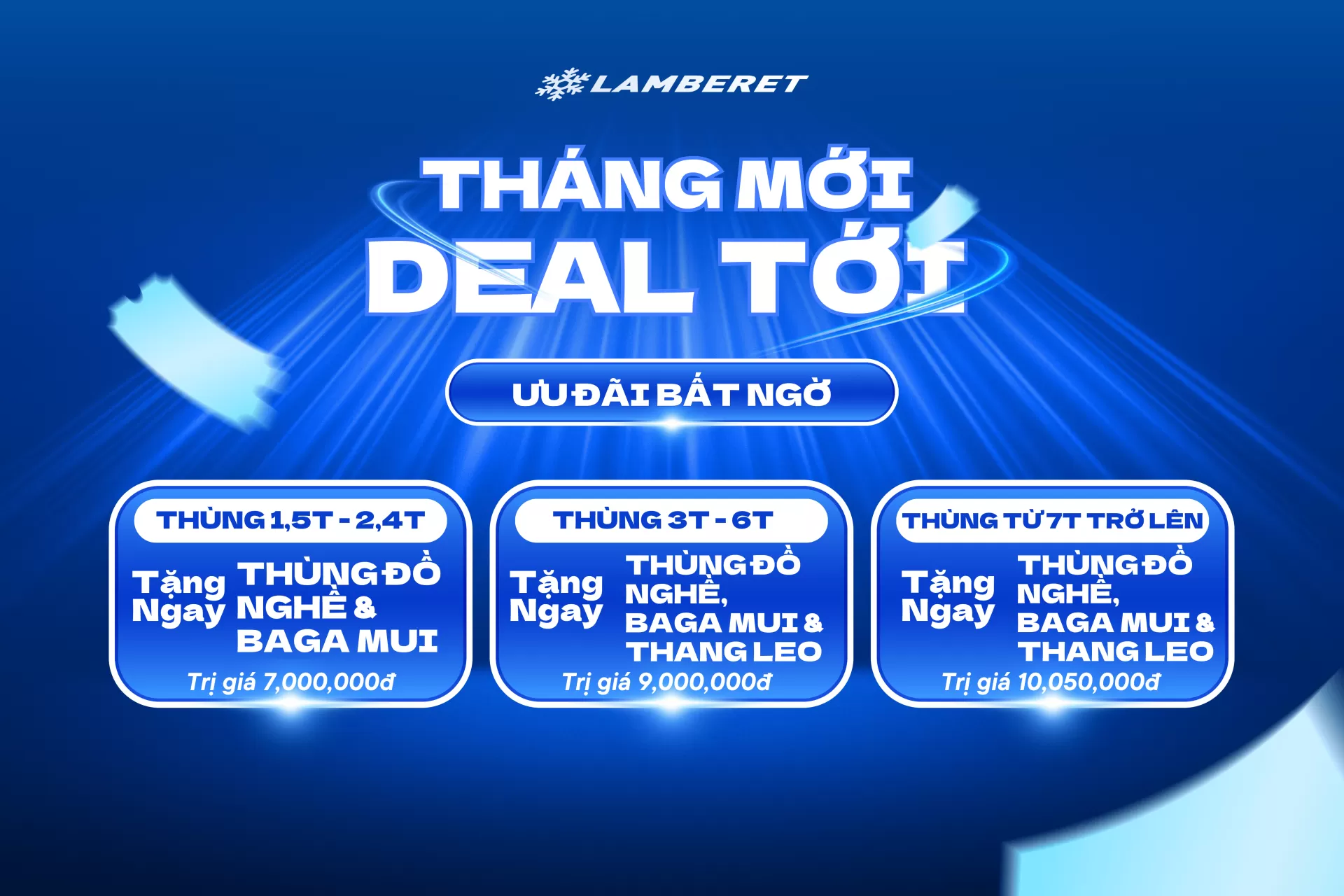 LAMBERET

THÁNG MỚI
DEAL TỚI

ƯU ĐÃI BẤT NGỜ

THÙNG 1,5T - 2,4T
Tặng Ngay THÙNG ĐỒ NGHỀ & BAGA MUI
Trị giá 7,000,000đ

THÙNG 3T - 6T
Tặng Ngay THÙNG ĐỒ NGHỀ, BAGA MUI & THANG LEO
Trị giá 9,000,000đ

THÙNG TỪ 7T TRỞ LÊN
Tặng Ngay THÙNG ĐỒ NGHỀ, BAGA MUI & THANG LEO
Trị giá 10,050,000đ